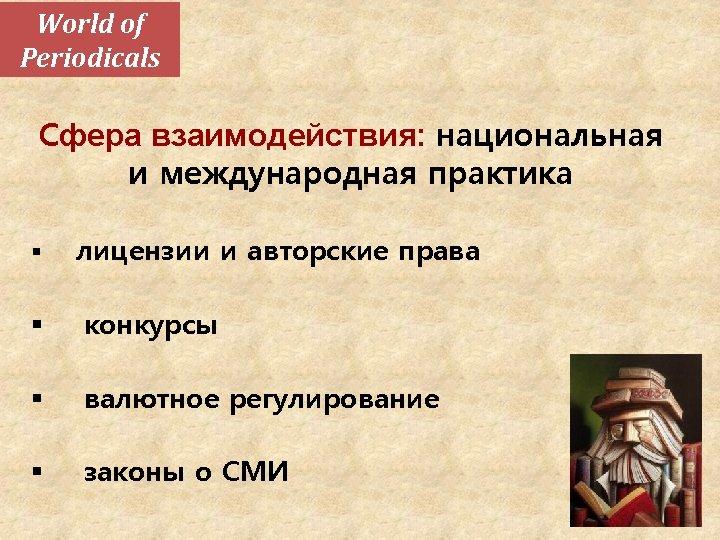 World of Periodicals

Сфера взаимодействия: национальная и международная практика

▪ лицензии и авторские права

▪ конкурсы

▪ валютное регулирование

▪ законы о СМИ